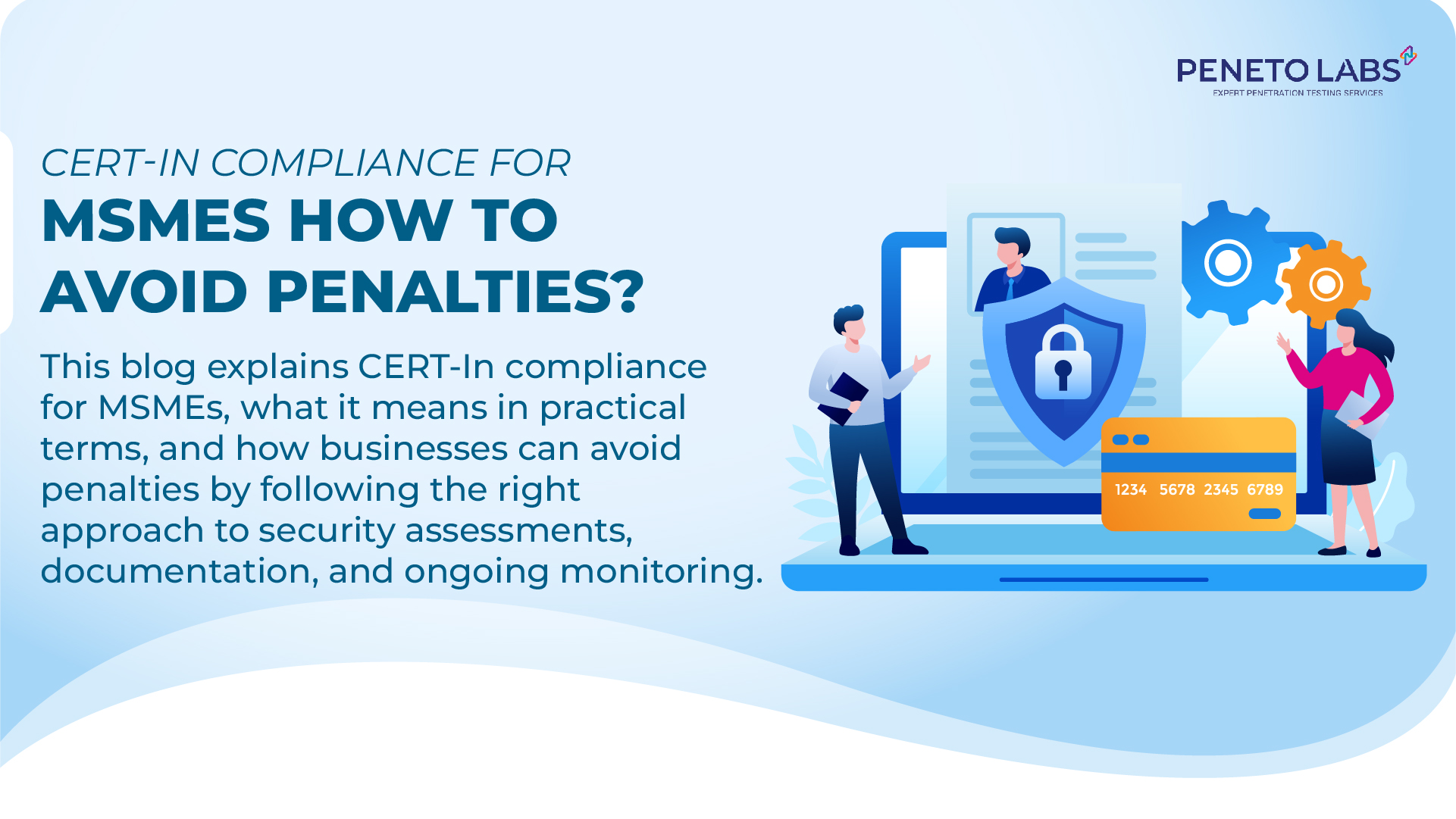 PENETO LABS
EXPERT PENETRATION TESTING SERVICES

CERT-IN COMPLIANCE FOR
MSMES HOW TO AVOID PENALTIES?

This blog explains CERT-In compliance for MSMEs, what it means in practical terms, and how businesses can avoid penalties by following the right approach to security assessments, documentation, and ongoing monitoring.

1234 5678 2345 6789